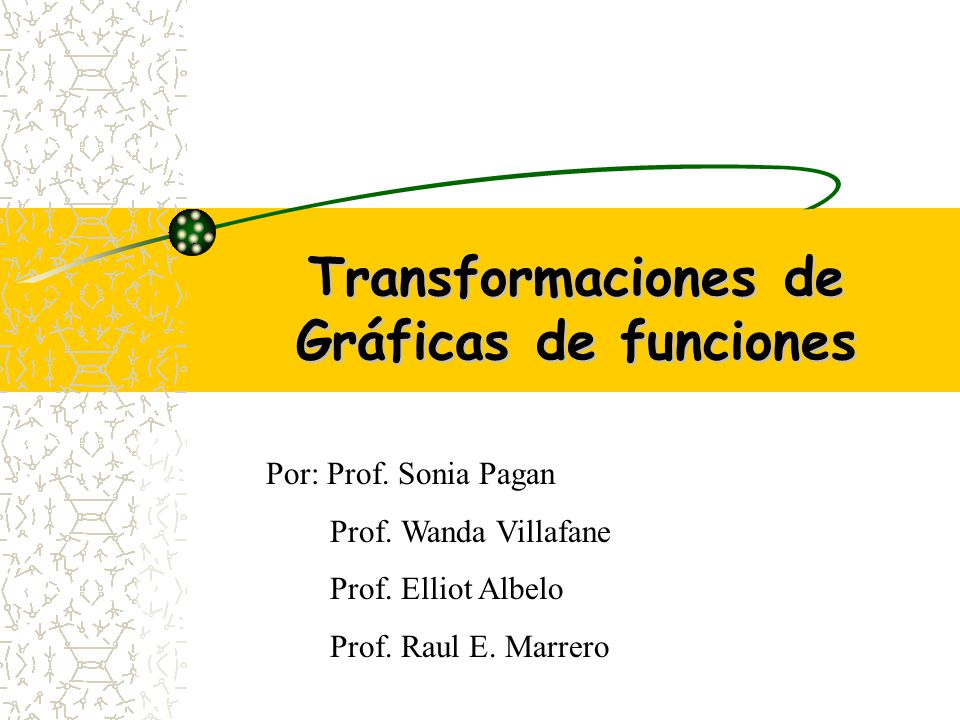 Transformaciones de Gráficas de funciones

Por: Prof. Sonia Pagan
Prof. Wanda Villafane
Prof. Elliot Albelo
Prof. Raul E. Marrero